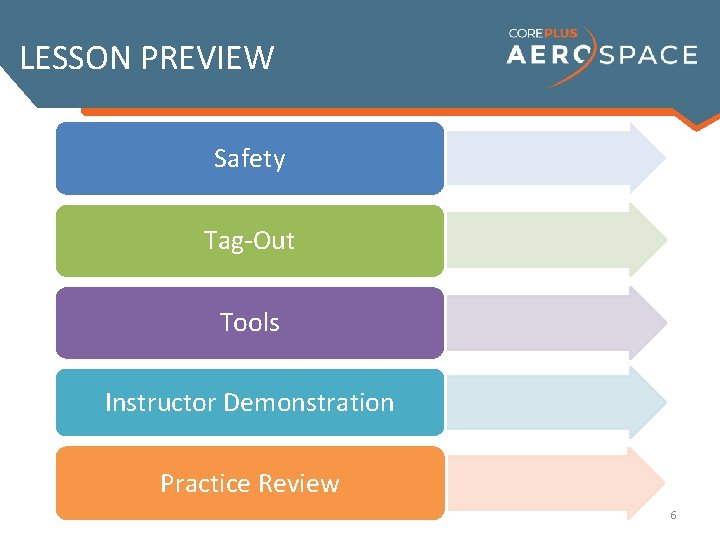 LESSON PREVIEW

COREPLUS AEROSPACE

Safety

Tag-Out

Tools

Instructor Demonstration

Practice Review

6